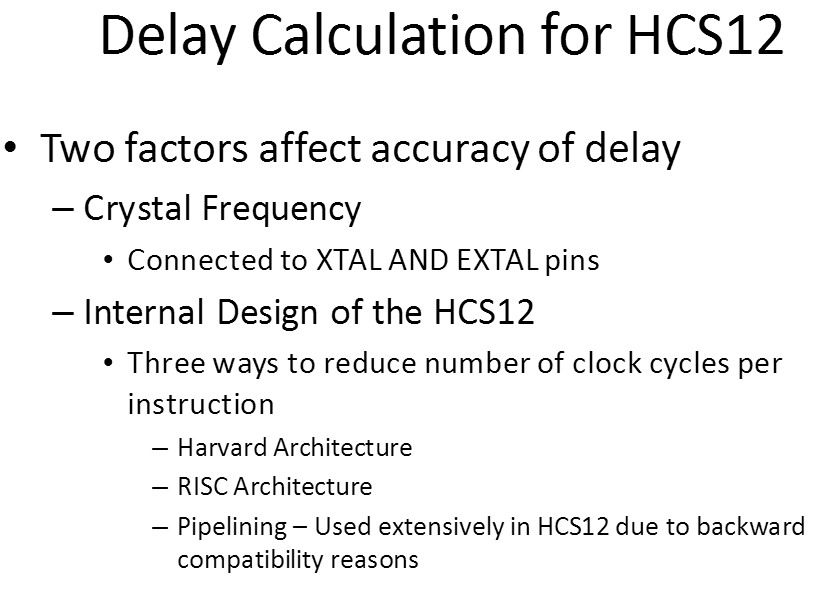 Delay Calculation for HCS12

• Two factors affect accuracy of delay
– Crystal Frequency
• Connected to XTAL AND EXTAL pins
– Internal Design of the HCS12
• Three ways to reduce number of clock cycles per instruction
– Harvard Architecture
– RISC Architecture
– Pipelining – Used extensively in HCS12 due to backward compatibility reasons